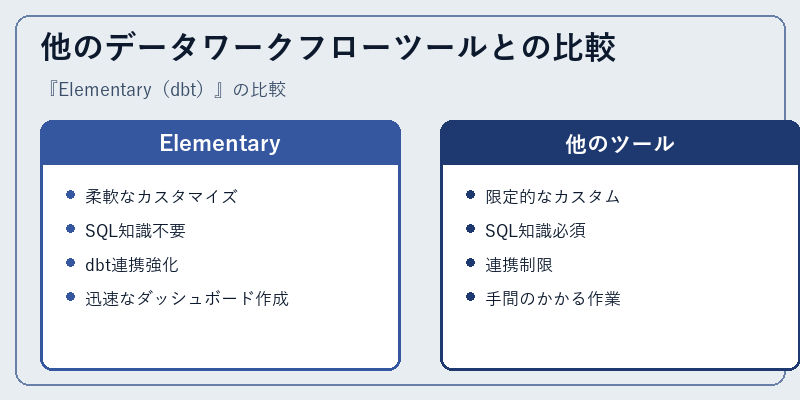 他のデータワークフローツールとの比較

『Elementary（dbt）』の比較

Elementary

- 柔軟なカスタマイズ
- SQL知識不要
- dbt連携強化
- 迅速なダッシュボード作成

他のツール

- 限定的なカスタム
- SQL知識必須
- 連携制限
- 手間のかかる作業